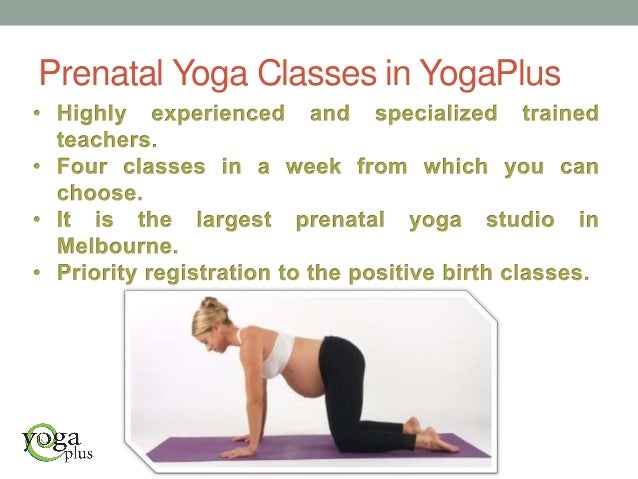 Prenatal Yoga Classes in YogaPlus

• Highly experienced and specialized trained teachers.
• Four classes in a week from which you can choose.
• It is the largest prenatal yoga studio in Melbourne.
• Priority registration to the positive birth classes.

yoga plus